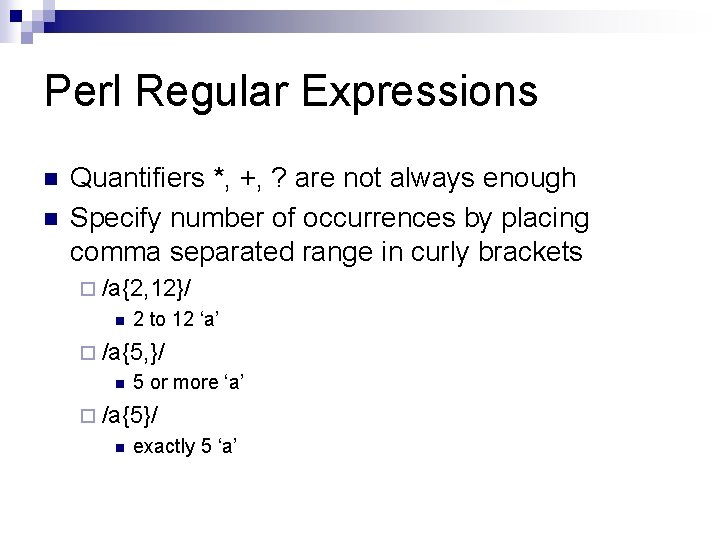 Perl Regular Expressions

Quantifiers *, +, ? are not always enough

Specify number of occurrences by placing comma separated range in curly brackets

/a{2,12}/

2 to 12 ‘a’

/a{5,}/

5 or more ‘a’

/a{5}/

exactly 5 ‘a’